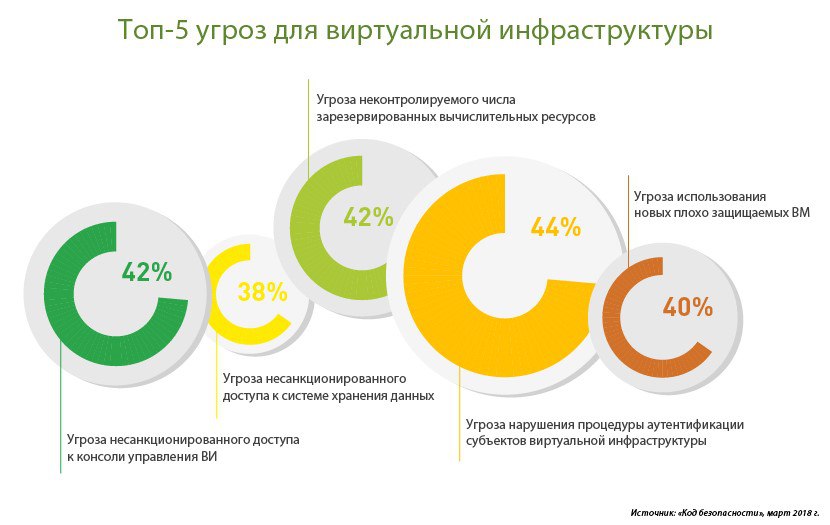 Топ-5 угроз для виртуальной инфраструктуры

Угроза неконтролируемого числа зарезервированных вычислительных ресурсов

42%

Угроза использования новых плохо защищаемых ВМ

44%

42%

38%

40%

Угроза несанкционированного доступа к системе хранения данных

Угроза нарушения процедуры аутентификации субъектов виртуальной инфраструктуры

Угроза несанкционированного доступа к консоли управления ВИ

Источник: «Код безопасности», март 2018 г.